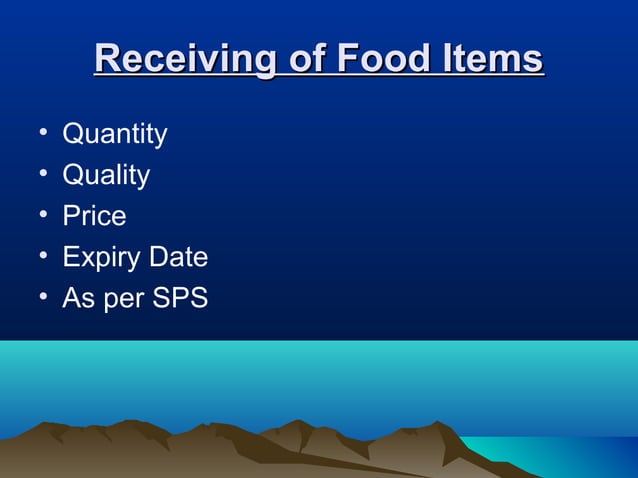 Receiving of Food Items

• Quantity
• Quality
• Price
• Expiry Date
• As per SPS